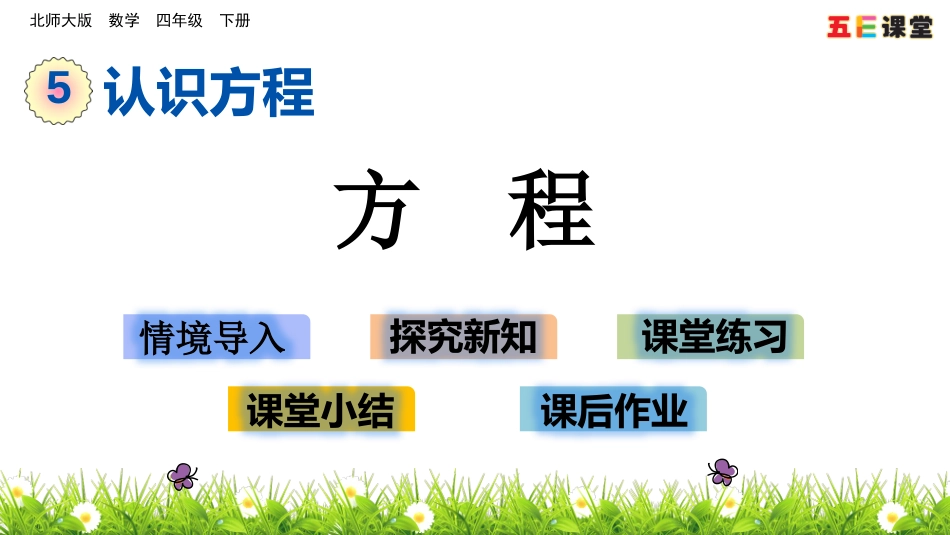 北师大版　数学　四年级　下册

五E课堂

5 认识方程

方　程

情境导入　探究新知　课堂练习

课堂小结　课后作业